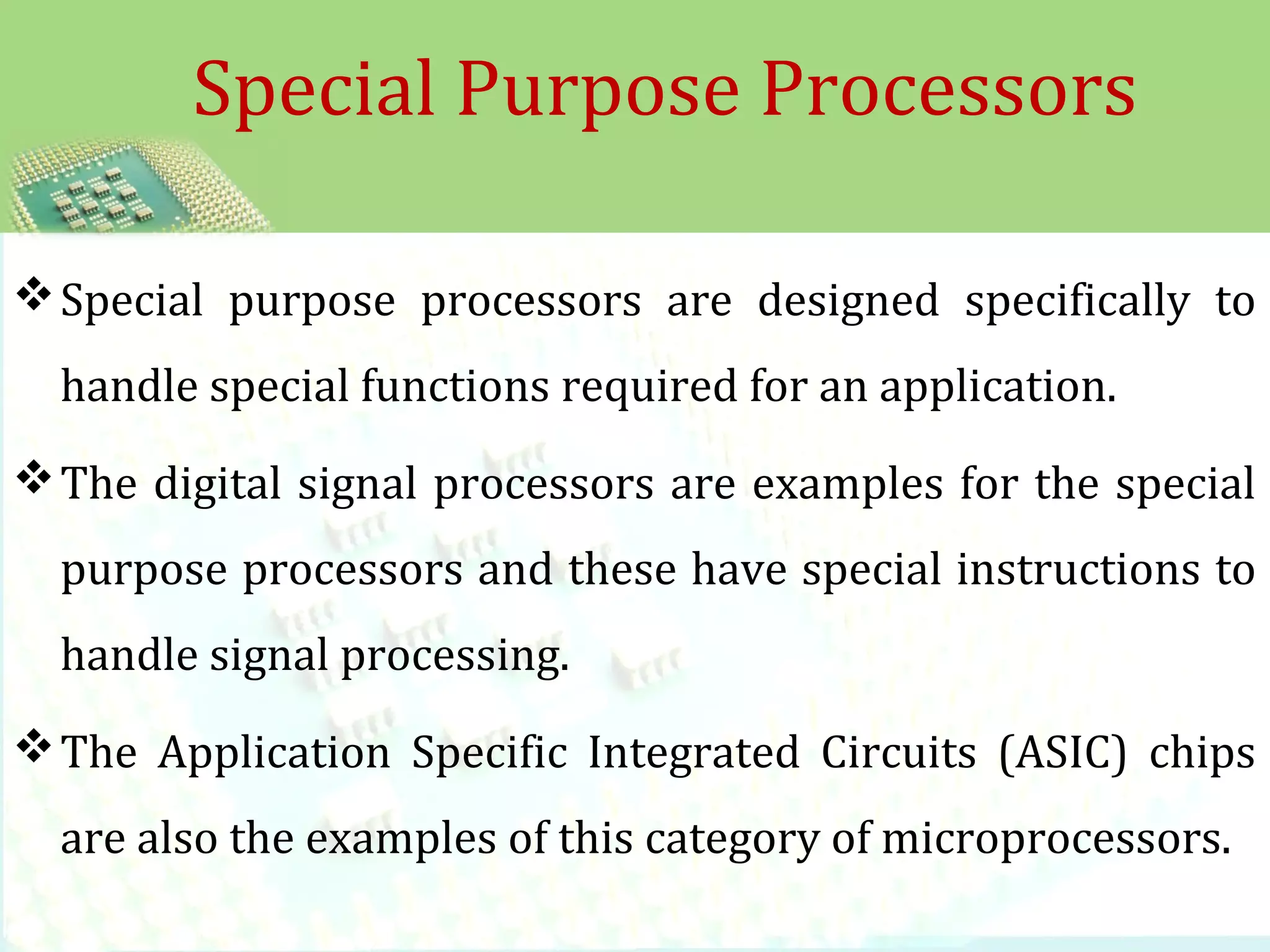 Special Purpose Processors

❖ Special purpose processors are designed specifically to handle special functions required for an application.

❖ The digital signal processors are examples for the special purpose processors and these have special instructions to handle signal processing.

❖ The Application Specific Integrated Circuits (ASIC) chips are also the examples of this category of microprocessors.